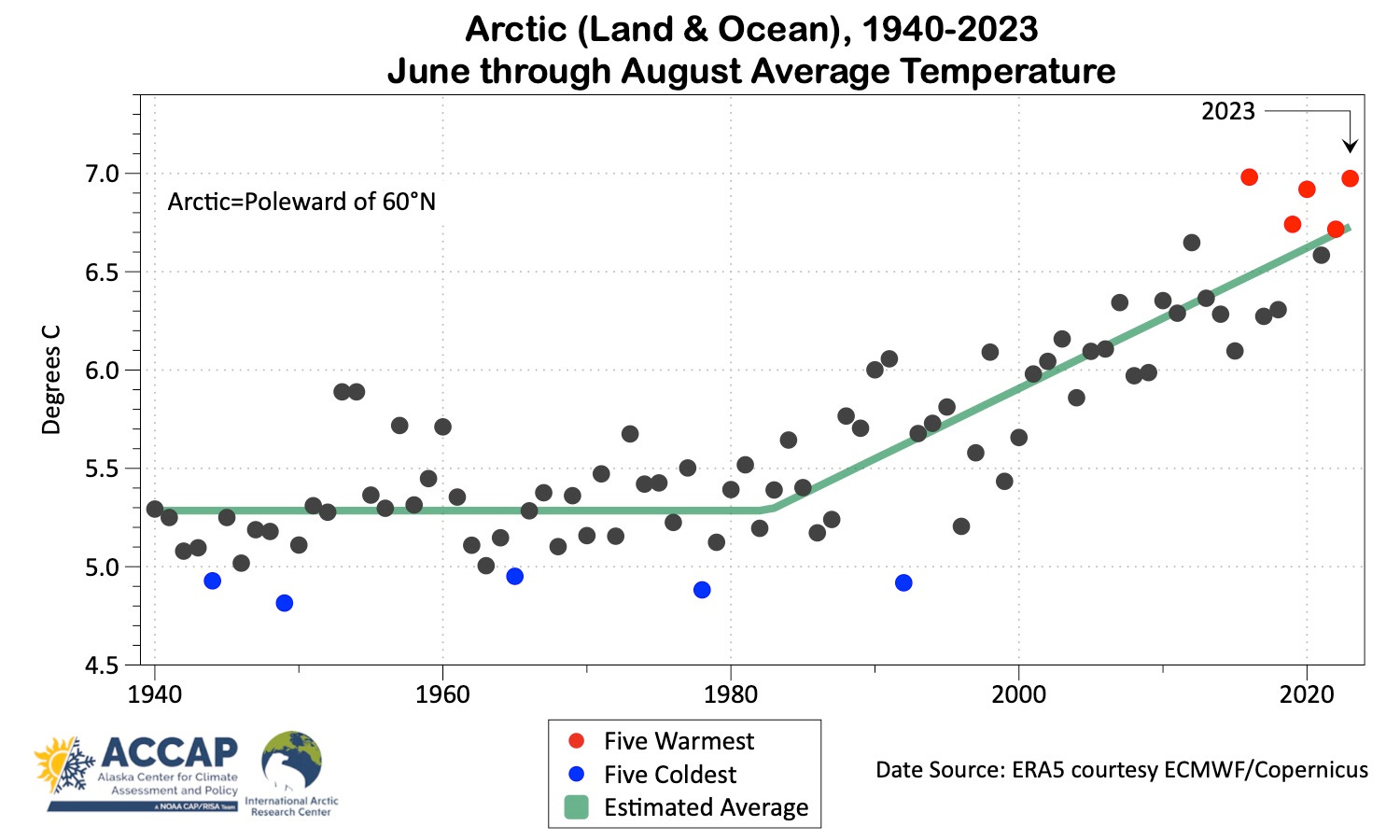 Arctic (Land & Ocean), 1940-2023
June through August Average Temperature

2023

Arctic=Poleward of 60°N

Degrees C

7.0
6.5
6.0
5.5
5.0
4.5

1940
1960
1980
2000
2020

ACCAP
Alaska Center for Climate Assessment and Policy
A NOAA CAP/RISA Team

International Arctic Research Center

Five Warmest
Five Coldest
Estimated Average

Date Source: ERA5 courtesy ECMWF/Copernicus